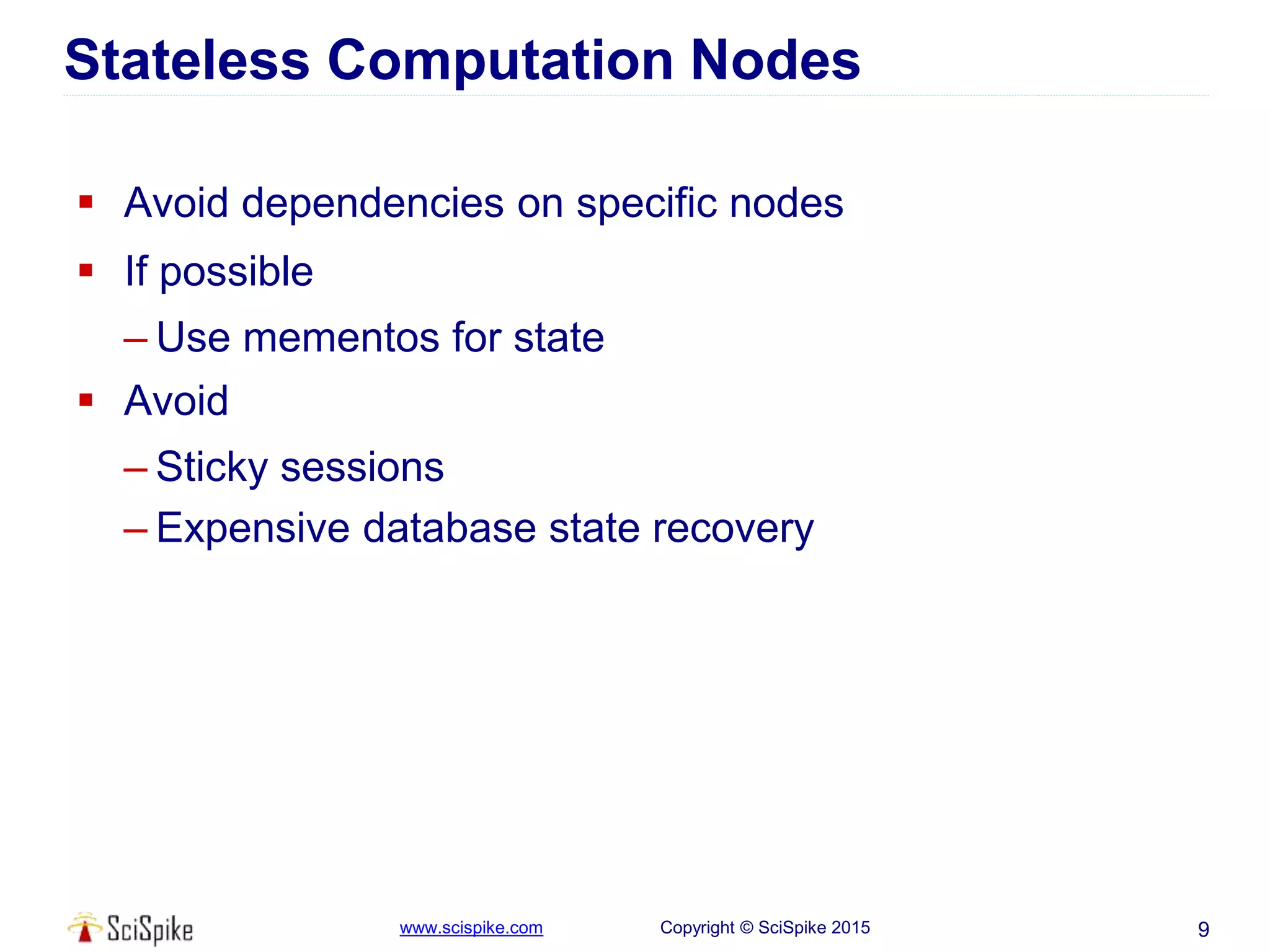 Stateless Computation Nodes

▪ Avoid dependencies on specific nodes

▪ If possible

– Use mementos for state

▪ Avoid

– Sticky sessions

– Expensive database state recovery

SciSpike

www.scispike.com

Copyright © SciSpike 2015

9